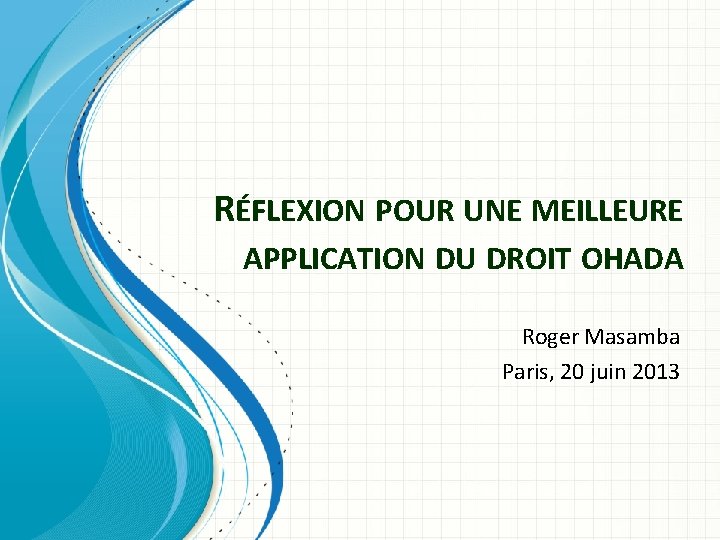 RÉFLEXION POUR UNE MEILLEURE APPLICATION DU DROIT OHADA

Roger Masamba
Paris, 20 juin 2013